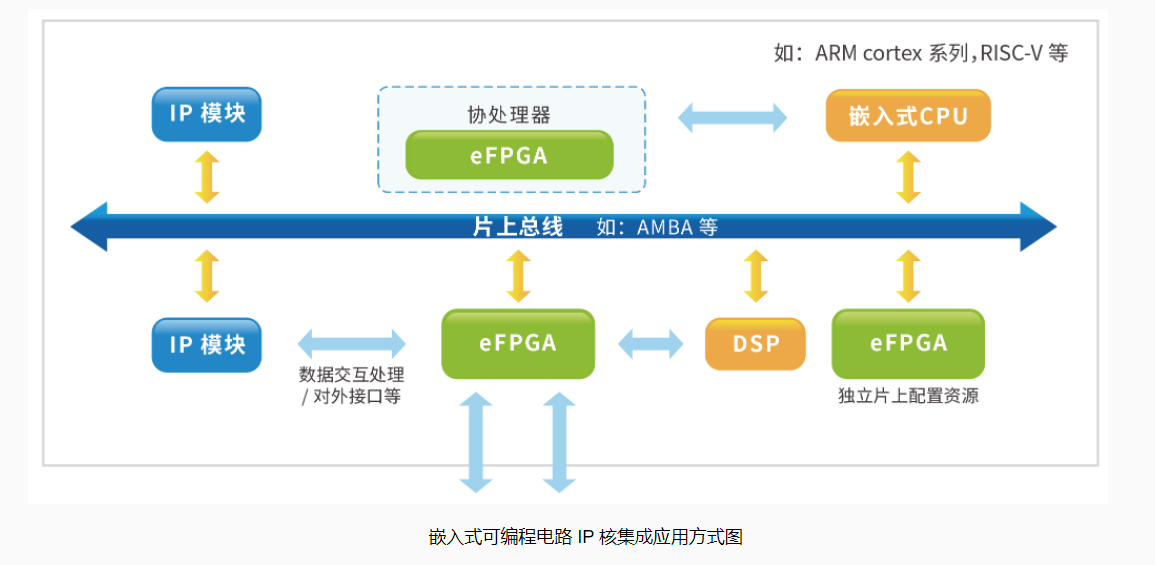 如：ARM cortex 系列，RISC-V 等

IP 模块

协处理器

eFPGA

嵌入式CPU

片上总线　如：AMBA 等

IP 模块

数据交互处理 / 对外接口等

eFPGA

DSP

eFPGA

独立片上配置资源

嵌入式可编程电路 IP 核集成应用方式图